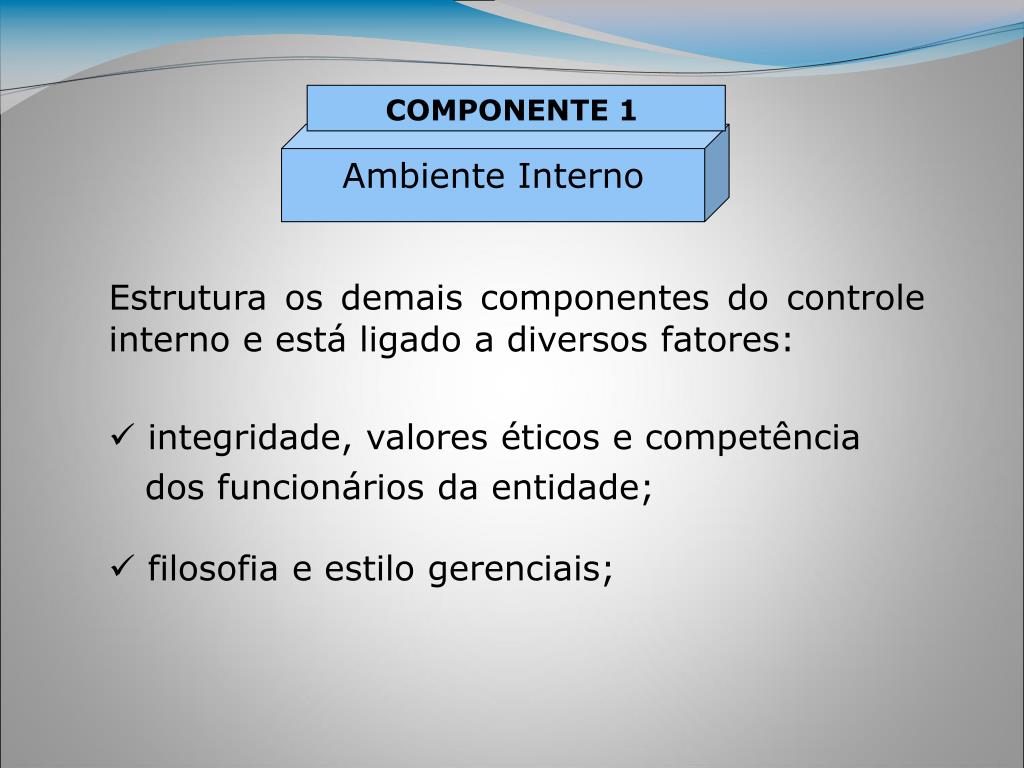 COMPONENTE 1

Ambiente Interno

Estrutura os demais componentes do controle interno e está ligado a diversos fatores:

✓ integridade, valores éticos e competência dos funcionários da entidade;

✓ filosofia e estilo gerenciais;